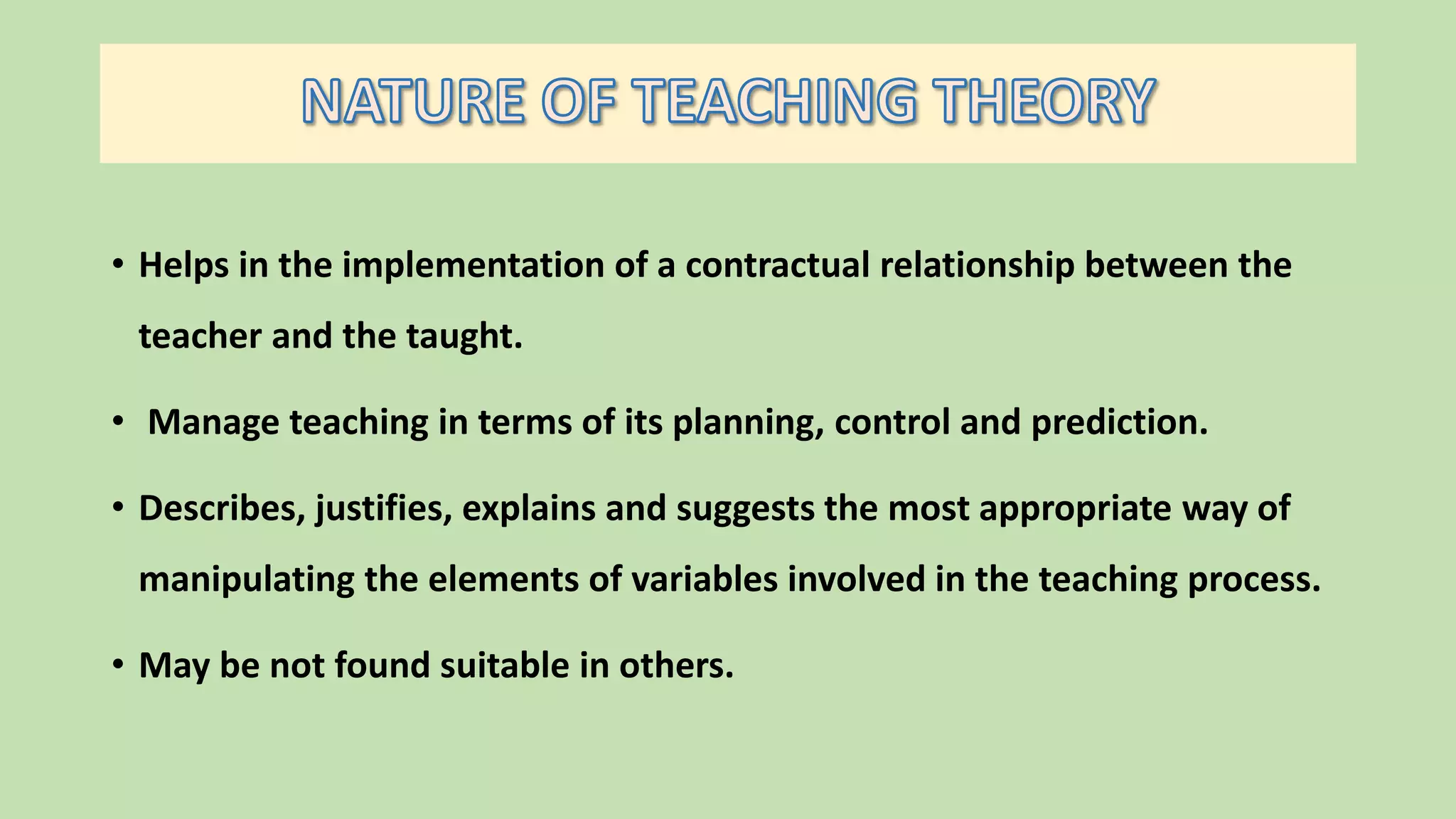 NATURE OF TEACHING THEORY

• Helps in the implementation of a contractual relationship between the teacher and the taught.

• Manage teaching in terms of its planning, control and prediction.

• Describes, justifies, explains and suggests the most appropriate way of manipulating the elements of variables involved in the teaching process.

• May be not found suitable in others.